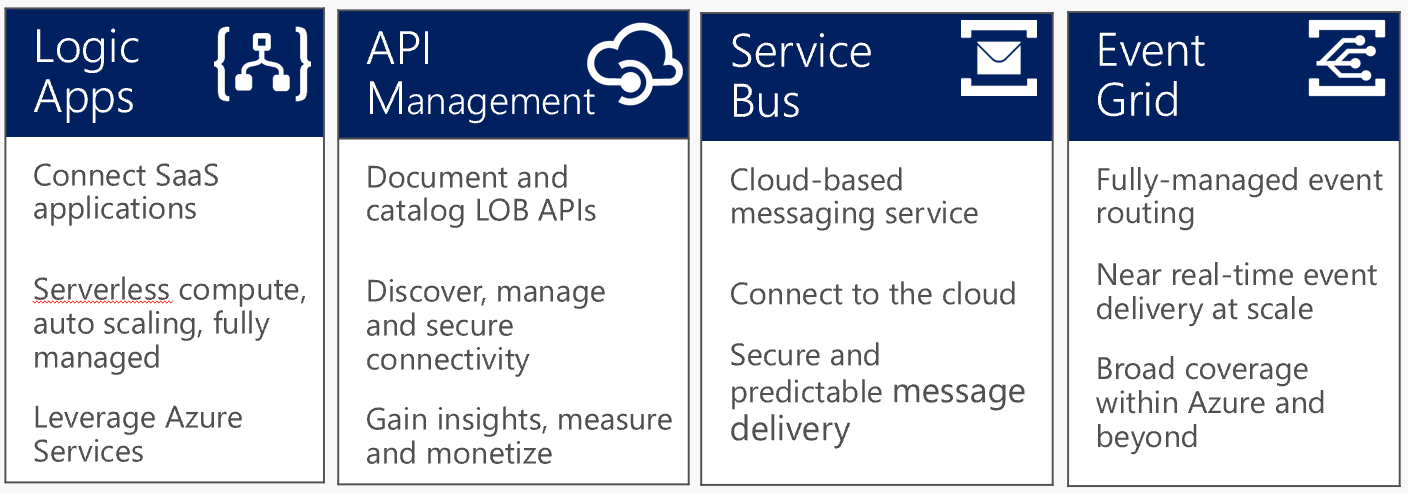 Logic Apps

Connect SaaS applications

Serverless compute, auto scaling, fully managed

Leverage Azure Services

API Management

Document and catalog LOB APIs

Discover, manage and secure connectivity

Gain insights, measure and monetize

Service Bus

Cloud-based messaging service

Connect to the cloud

Secure and predictable message delivery

Event Grid

Fully-managed event routing

Near real-time event delivery at scale

Broad coverage within Azure and beyond